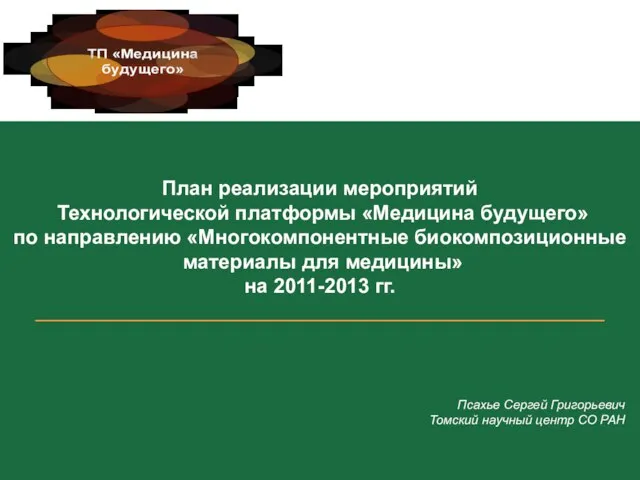 ТП «Медицина будущего»

План реализации мероприятий Технологической платформы «Медицина будущего» по направлению «Многокомпонентные биокомпозиционные материалы для медицины» на 2011-2013 гг.

Псахье Сергей Григорьевич
Томский научный центр СО РАН